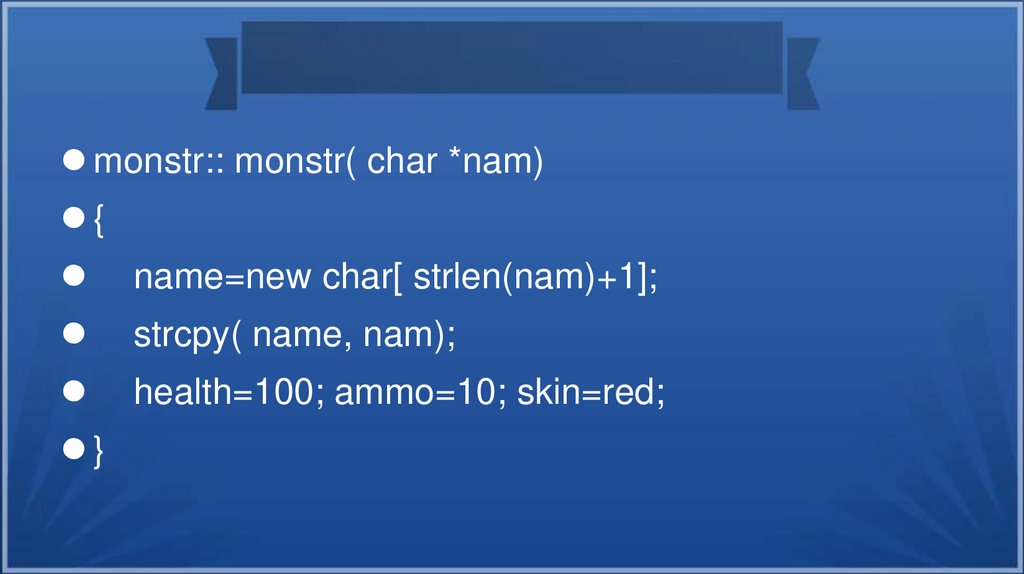 monstr:: monstr( char *nam)

{

name=new char[ strlen(nam)+1];

strcpy( name, nam);

health=100; ammo=10; skin=red;

}